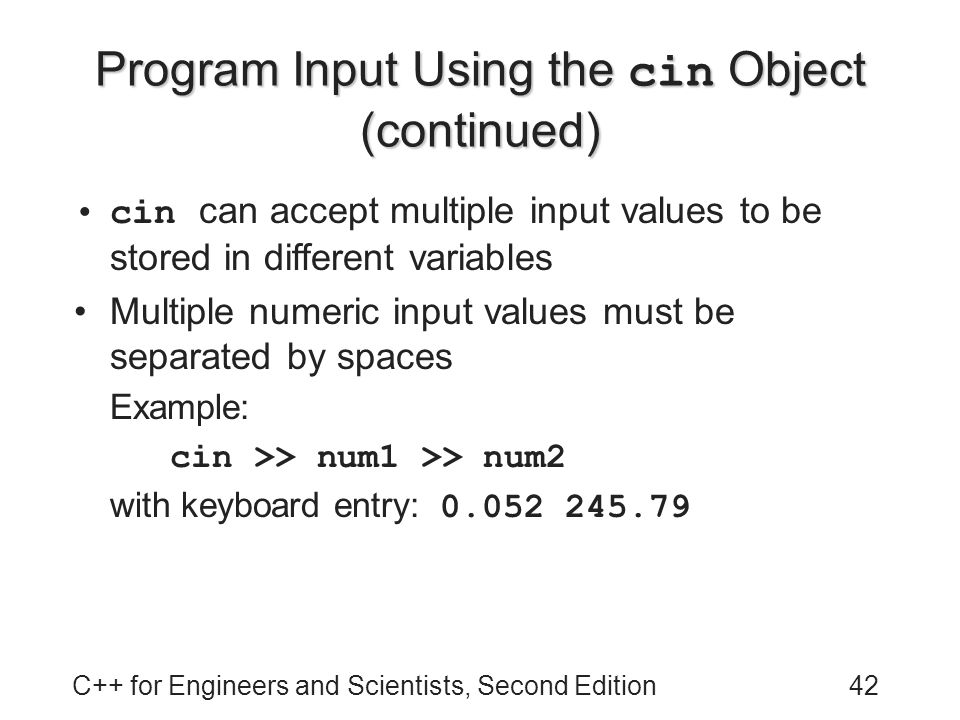 Program Input Using the cin Object (continued)

• cin can accept multiple input values to be stored in different variables

• Multiple numeric input values must be separated by spaces

Example:

cin >> num1 >> num2

with keyboard entry: 0.052 245.79

C++ for Engineers and Scientists, Second Edition

42